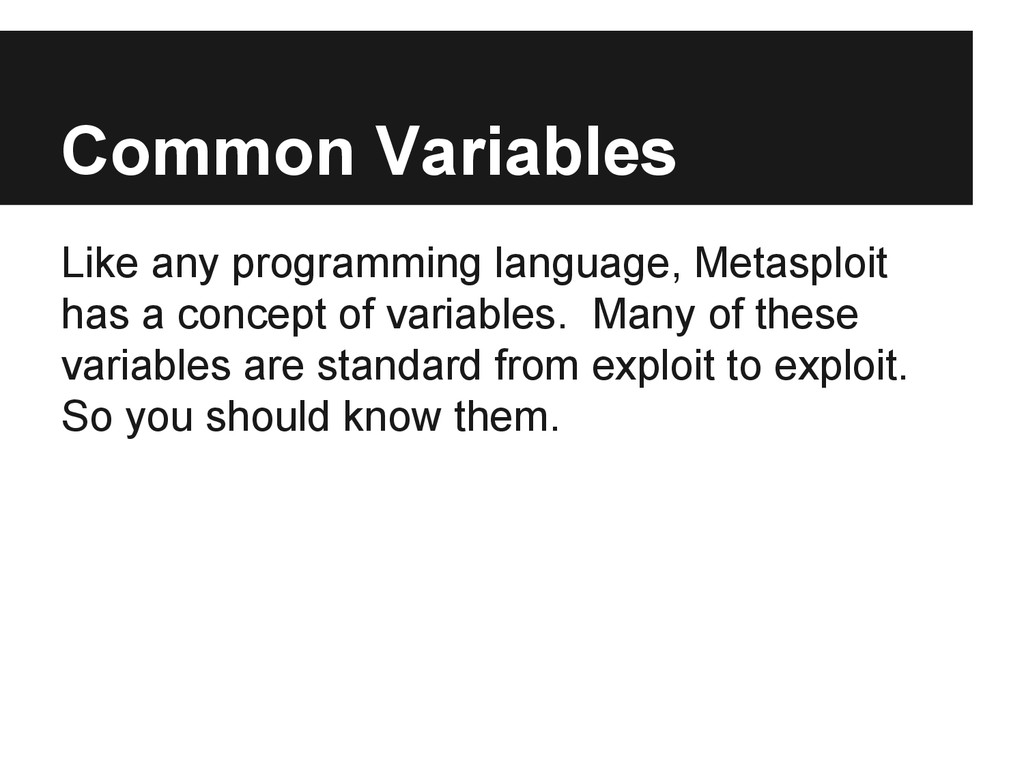 Common Variables

Like any programming language, Metasploit has a concept of variables. Many of these variables are standard from exploit to exploit. So you should know them.